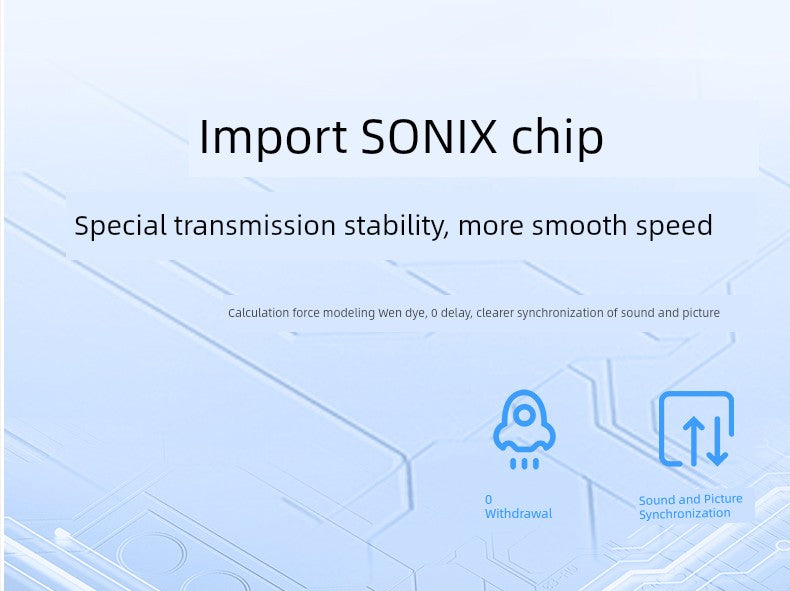 Import SONIX chip

Special transmission stability, more smooth speed

Calculation force modeling Wen dye, 0 delay, clearer synchronization of sound and picture

0
Withdrawal

Sound and Picture
Synchronization